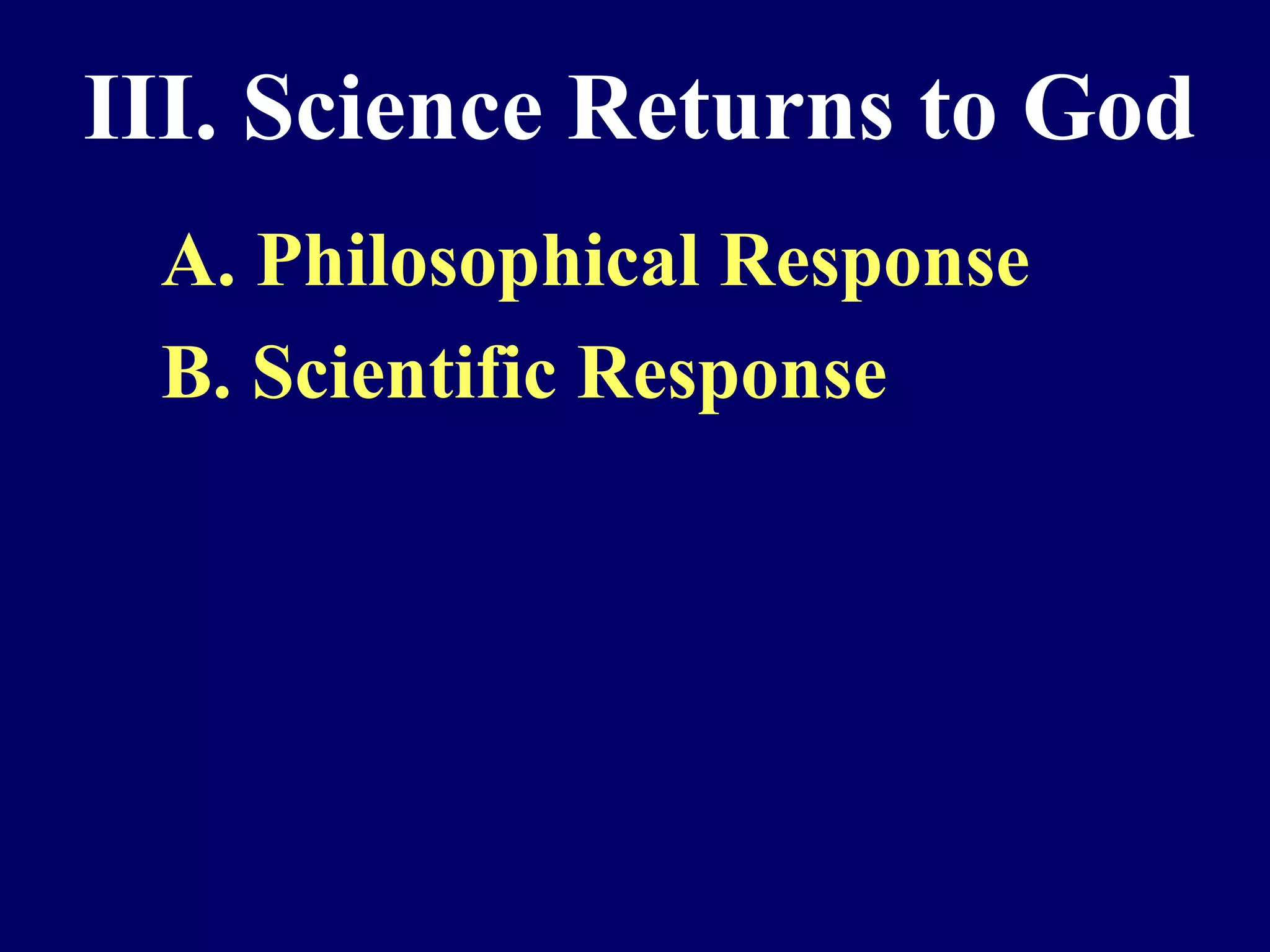 III. Science Returns to God

A. Philosophical Response

B. Scientific Response